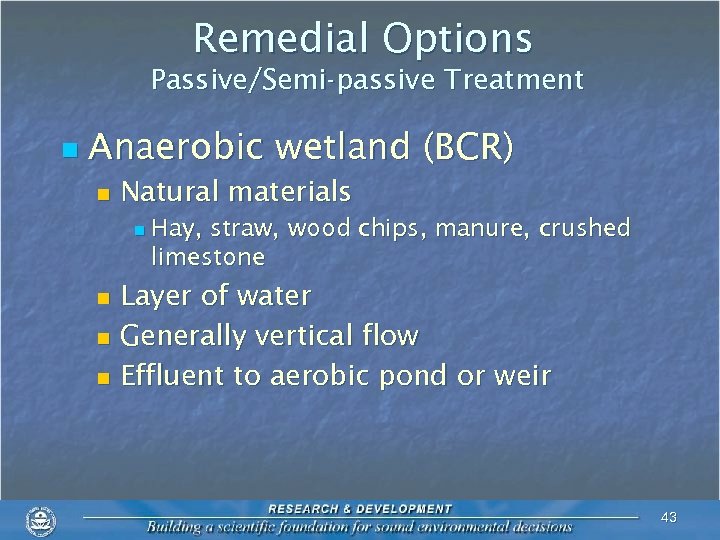 Remedial Options
Passive/Semi-passive Treatment

Anaerobic wetland (BCR)
Natural materials
Hay, straw, wood chips, manure, crushed limestone
Layer of water
Generally vertical flow
Effluent to aerobic pond or weir

RESEARCH & DEVELOPMENT
Building a scientific foundation for sound environmental decisions
43